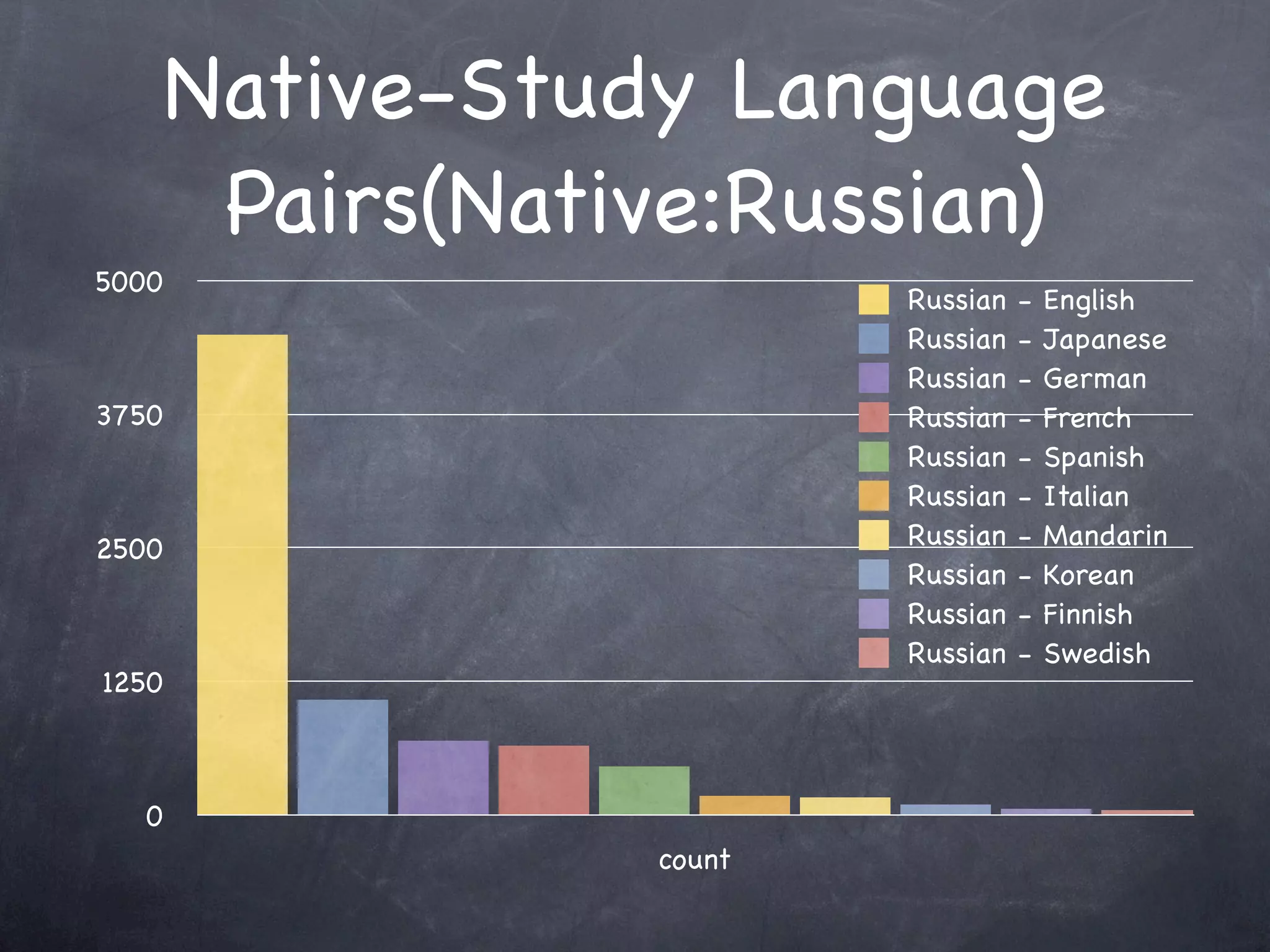 Native-Study Language Pairs(Native:Russian)

5000
3750
2500
1250
0

Russian - English
Russian - Japanese
Russian - German
Russian - French
Russian - Spanish
Russian - Italian
Russian - Mandarin
Russian - Korean
Russian - Finnish
Russian - Swedish

count